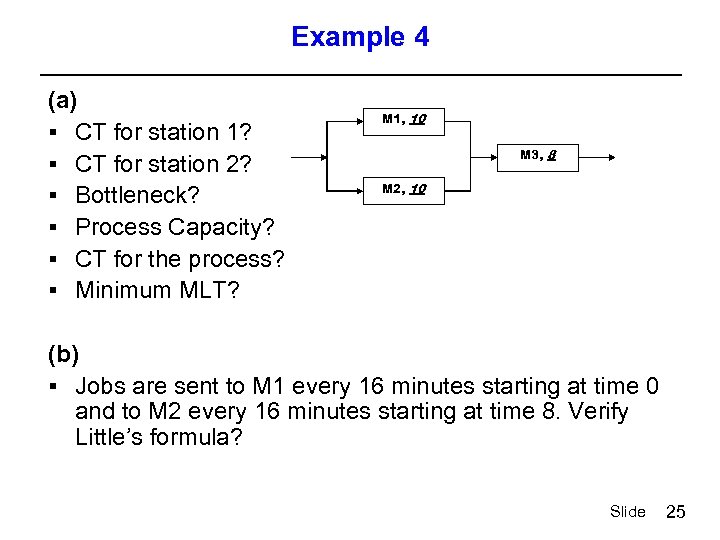 Example 4

(a)
▪ CT for station 1?
▪ CT for station 2?
▪ Bottleneck?
▪ Process Capacity?
▪ CT for the process?
▪ Minimum MLT?

M1, 10
M2, 10
M3, 8

(b)
▪ Jobs are sent to M1 every 16 minutes starting at time 0 and to M2 every 16 minutes starting at time 8. Verify Little's formula?

Slide 25